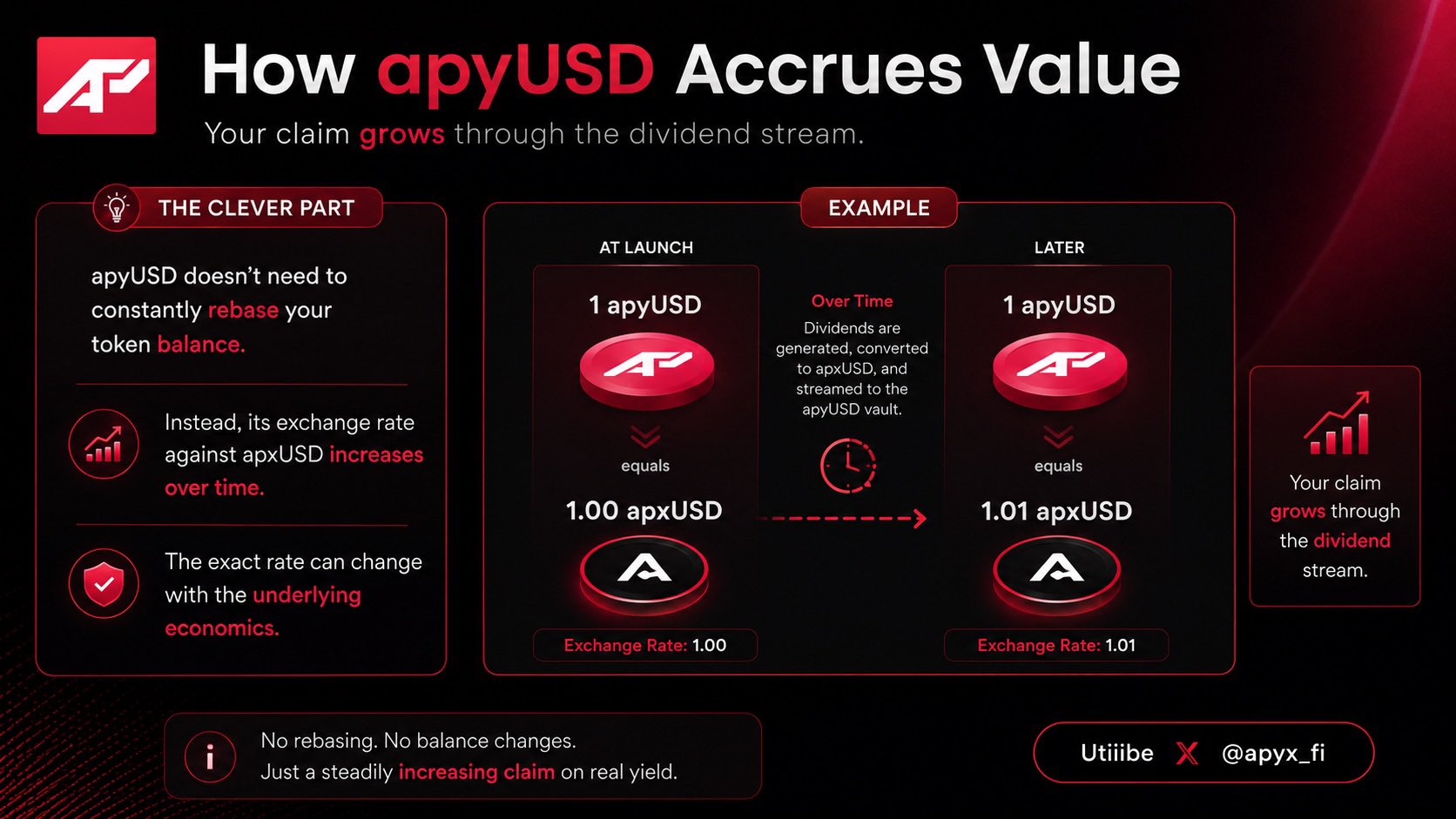 How apyUSD Accrues Value

Your claim grows through the dividend stream.

THE CLEVER PART

apyUSD doesn't need to constantly rebase your token balance.

Instead, its exchange rate against apxUSD increases over time.

The exact rate can change with the underlying economics.

EXAMPLE

AT LAUNCH

1 apyUSD

equals

1.00 apxUSD

Exchange Rate: 1.00

Over Time

Dividends are generated, converted to apxUSD, and streamed to the apyUSD vault.

LATER

1 apyUSD

equals

1.01 apxUSD

Exchange Rate: 1.01

Your claim grows through the dividend stream.

No rebasing. No balance changes.
Just a steadily increasing claim on real yield.

Utiiibe X @apyx_fi